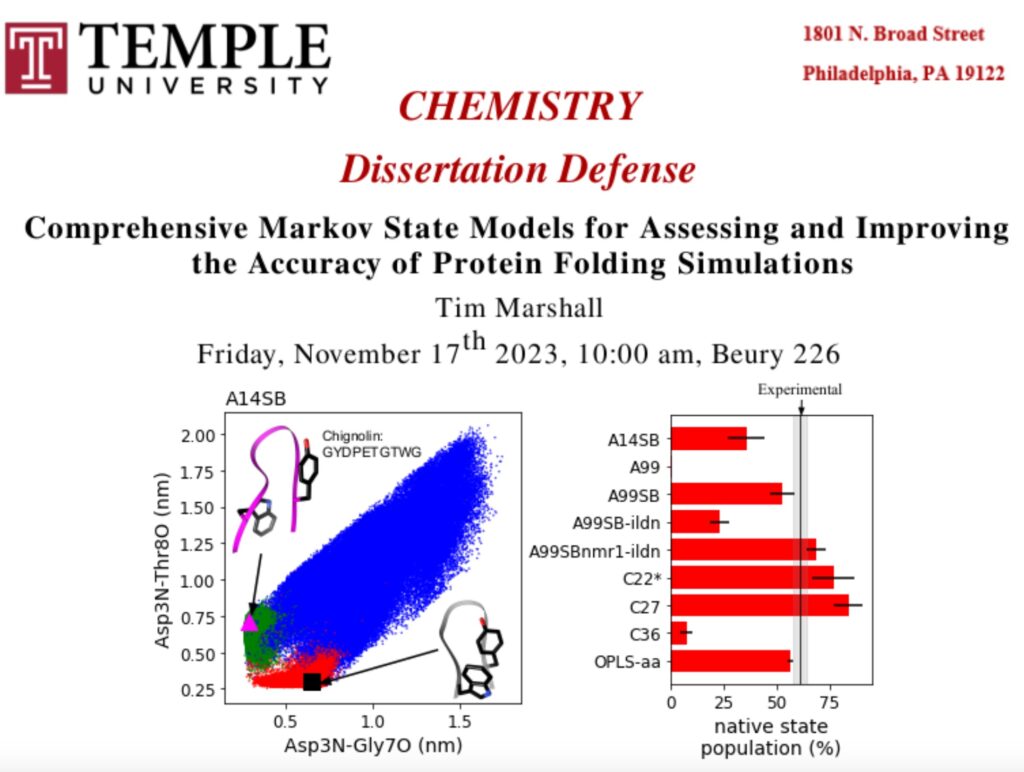 TEMPLE UNIVERSITY

1801 N. Broad Street
Philadelphia, PA 19122

CHEMISTRY

Dissertation Defense

Comprehensive Markov State Models for Assessing and Improving the Accuracy of Protein Folding Simulations

Tim Marshall

Friday, November 17$^{th}$ 2023, 10:00 am, Beury 226

A14SB

Chignolin:
GYDPETGTWG

2.00
1.75
1.50
1.25
1.00
0.75
0.50
0.25

Asp3N-Thr8O (nm)

0.5
1.0
1.5

Asp3N-Gly7O (nm)

Experimental

A14SB
A99
A99SB
A99SB-ildn
A99SBnmr1-ildn
C22*
C27
C36
OPLS-aa

0
25
50
75

native state population (%)